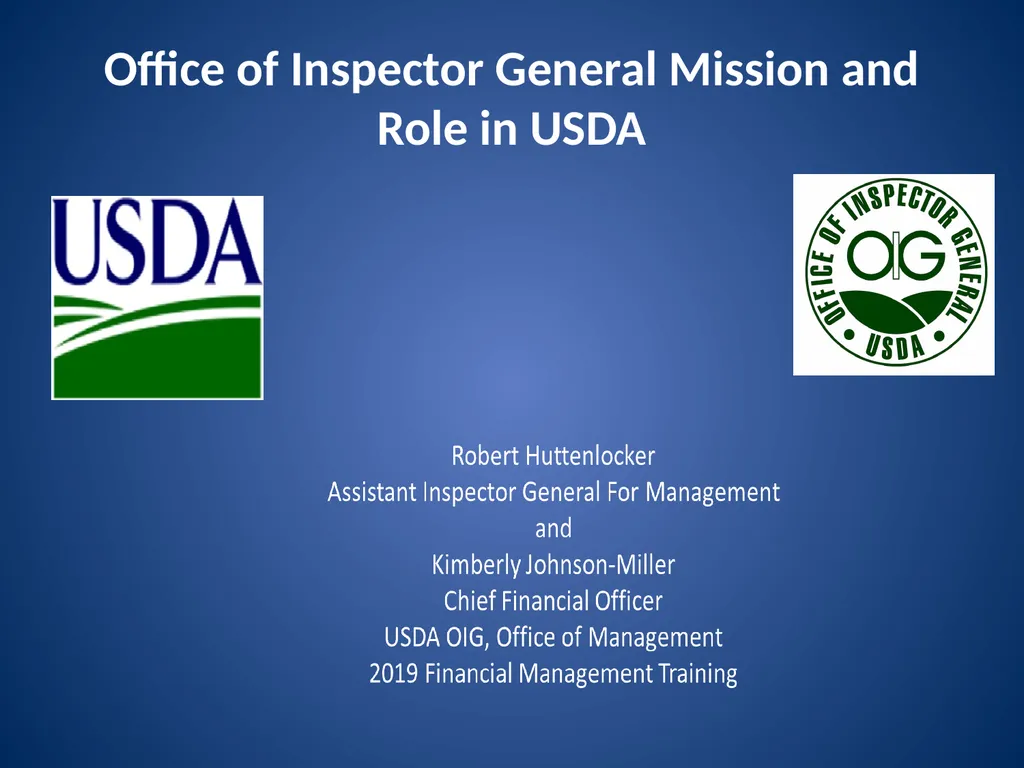 Office of Inspector General Mission and Role in USDA

USDA

OFFICE OF INSPECTOR GENERAL
OIG
USDA

Robert Huttenlocker
Assistant Inspector General For Management
and
Kimberly Johnson-Miller
Chief Financial Officer
USDA OIG, Office of Management
2019 Financial Management Training